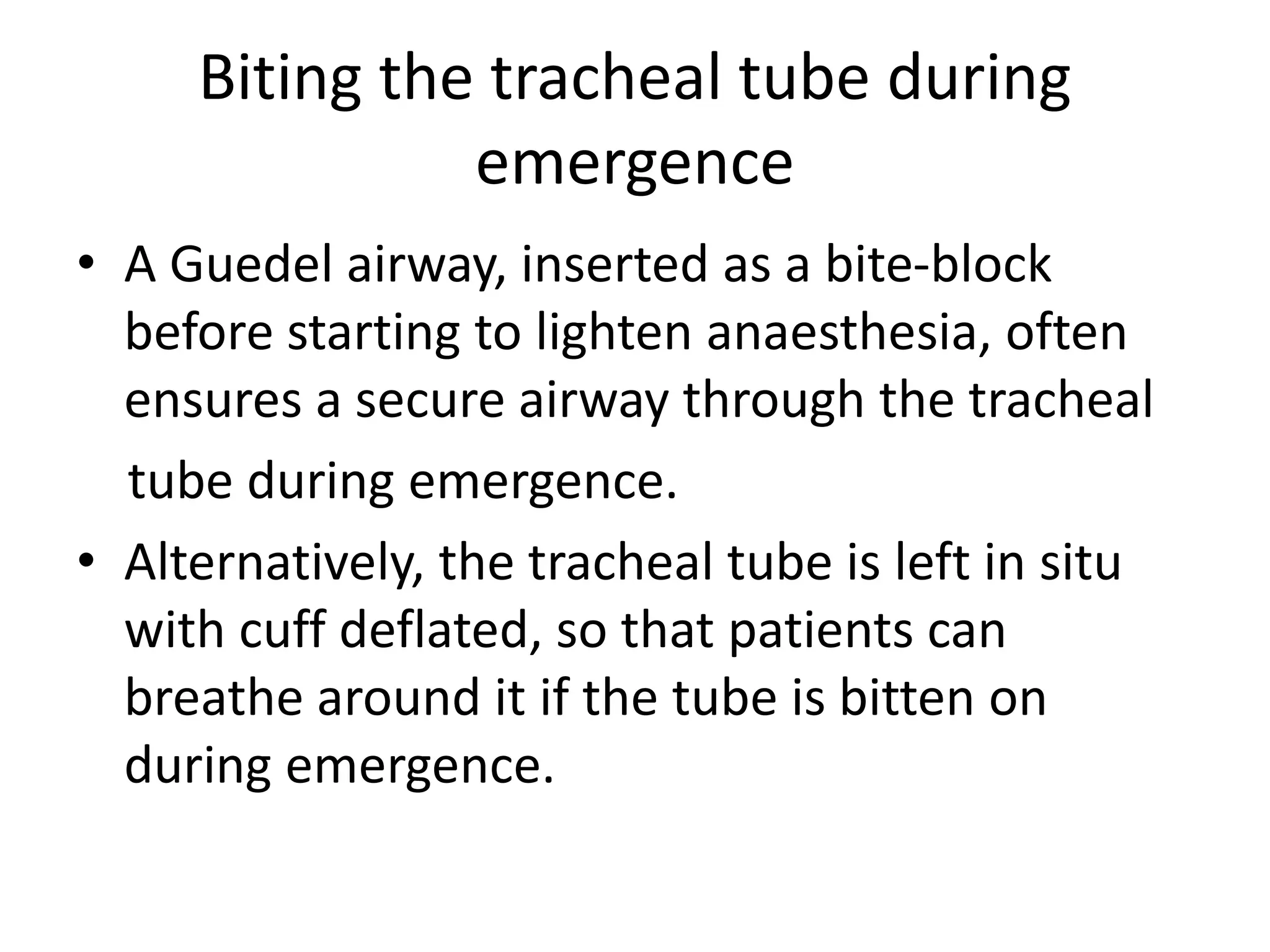 Biting the tracheal tube during emergence

• A Guedel airway, inserted as a bite-block before starting to lighten anaesthesia, often ensures a secure airway through the tracheal tube during emergence.

• Alternatively, the tracheal tube is left in situ with cuff deflated, so that patients can breathe around it if the tube is bitten on during emergence.